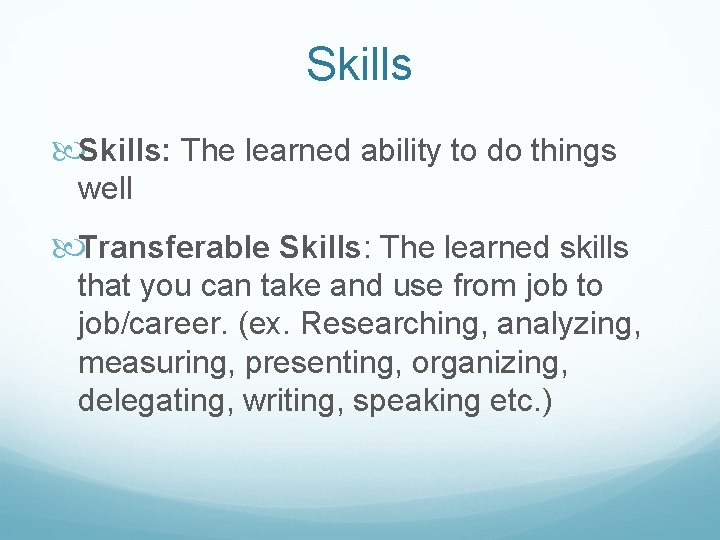 Skills

Skills: The learned ability to do things well

Transferable Skills: The learned skills that you can take and use from job to job/career. (ex. Researching, analyzing, measuring, presenting, organizing, delegating, writing, speaking etc.)